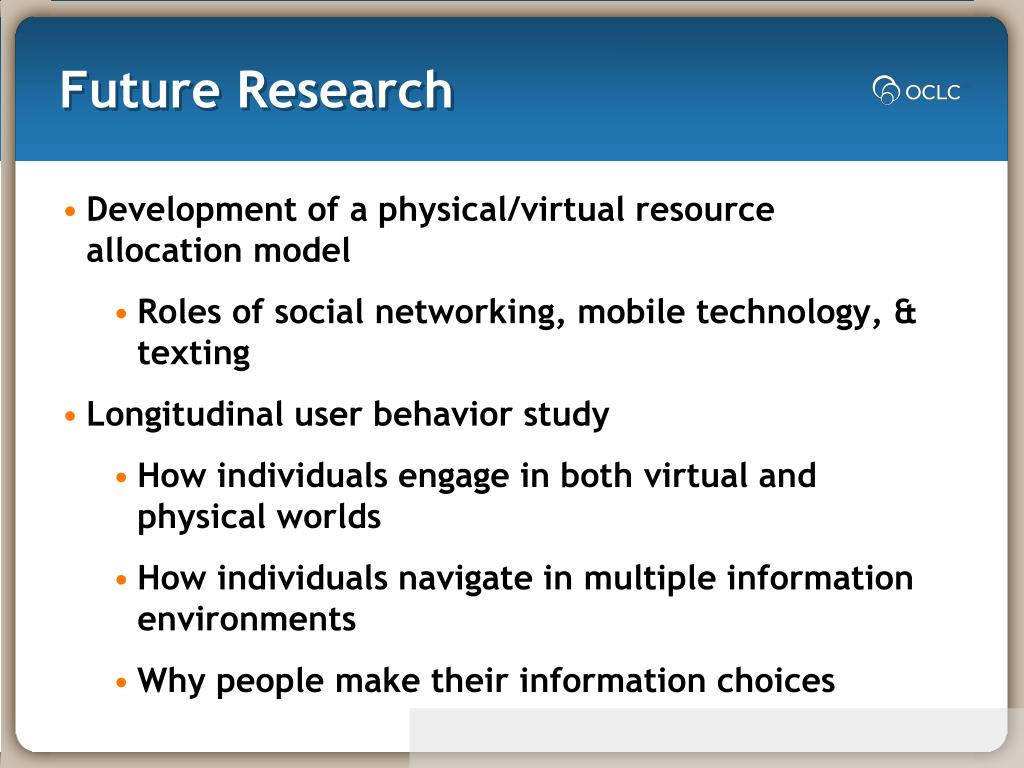 Future Research

OCLC

• Development of a physical/virtual resource allocation model

• Roles of social networking, mobile technology, & texting

• Longitudinal user behavior study

• How individuals engage in both virtual and physical worlds

• How individuals navigate in multiple information environments

• Why people make their information choices